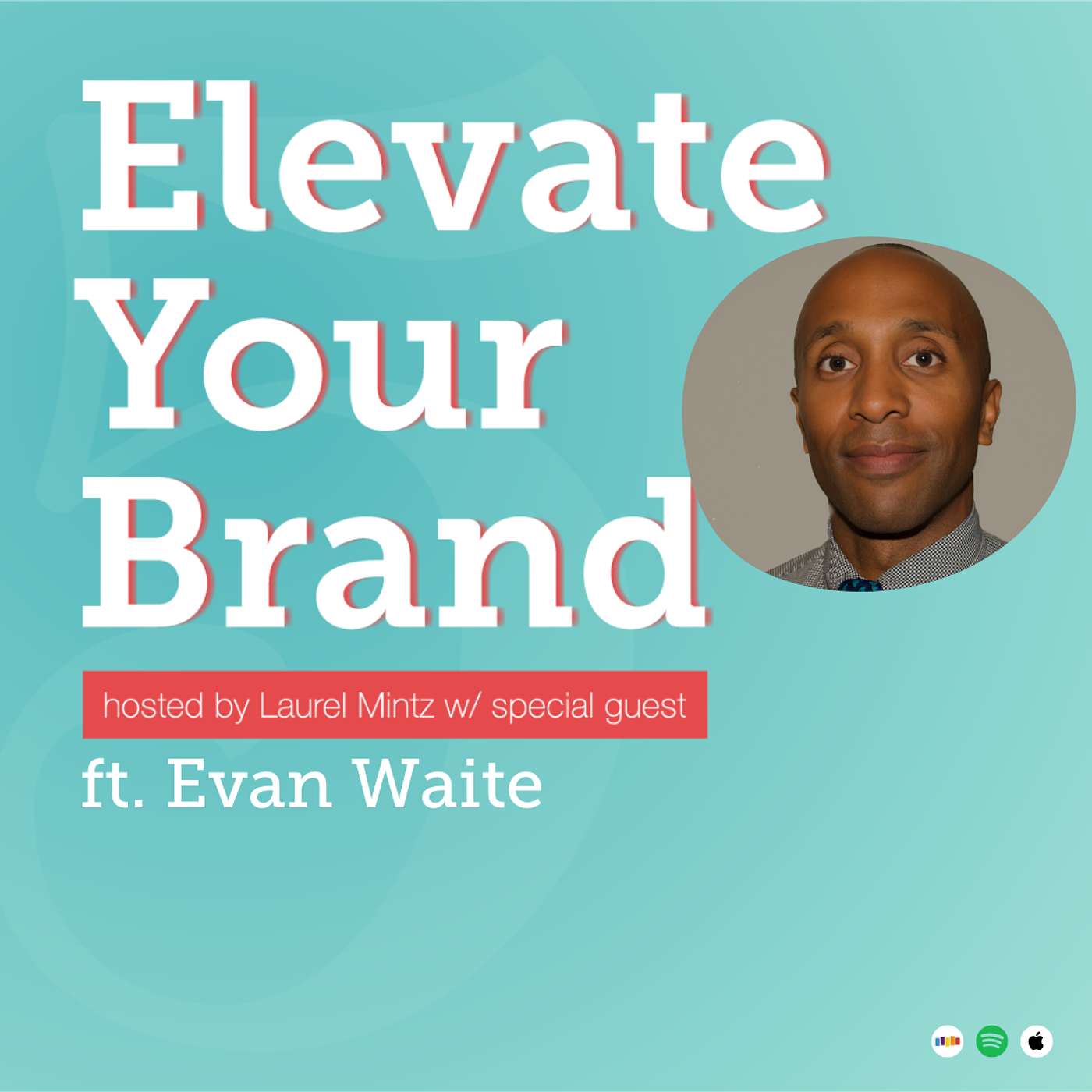 Elevate Your Brand

hosted by Laurel Mintz w/ special guest

ft. Evan Waite